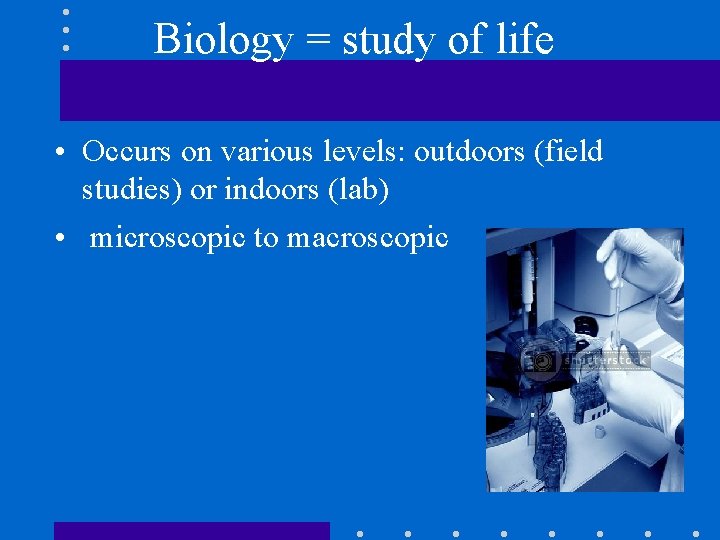 Biology = study of life

• Occurs on various levels: outdoors (field studies) or indoors (lab)

• microscopic to macroscopic

shutterstock